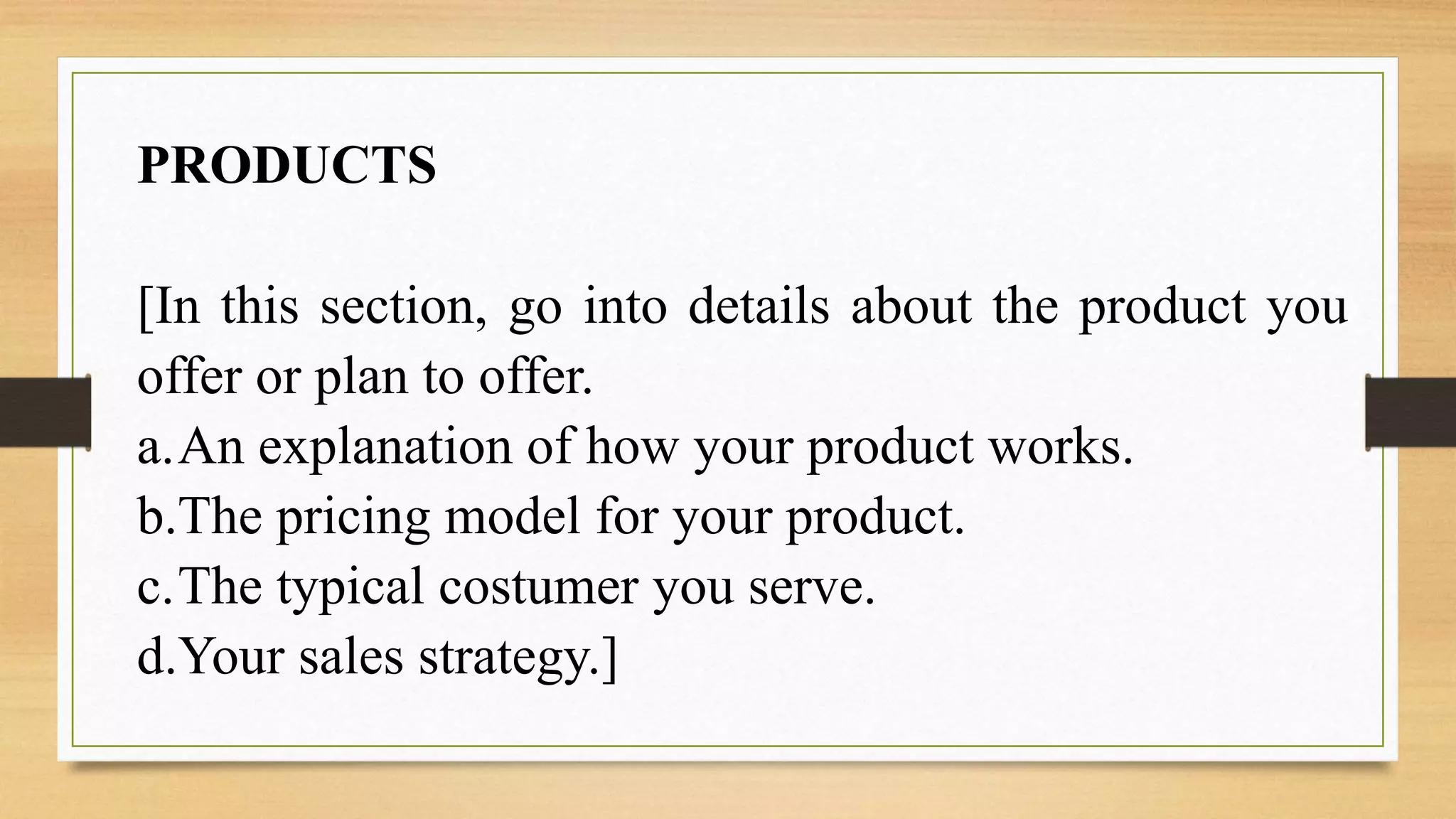 PRODUCTS

[In this section, go into details about the product you offer or plan to offer.

a. An explanation of how your product works.
b. The pricing model for your product.
c. The typical costumer you serve.
d. Your sales strategy.]